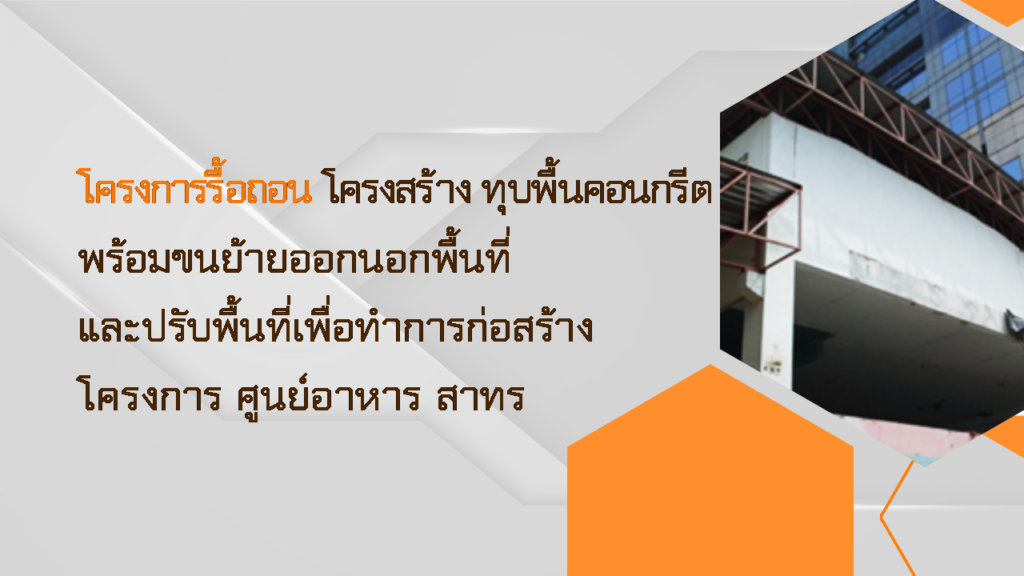 โครงการรื้อถอน โครงสร้าง ทุบพื้นคอนกรีต พร้อมขนย้ายออกนอกพื้นที่ และปรับพื้นที่เพื่อทำการก่อสร้าง โครงการ ศูนย์อาหาร สาทร